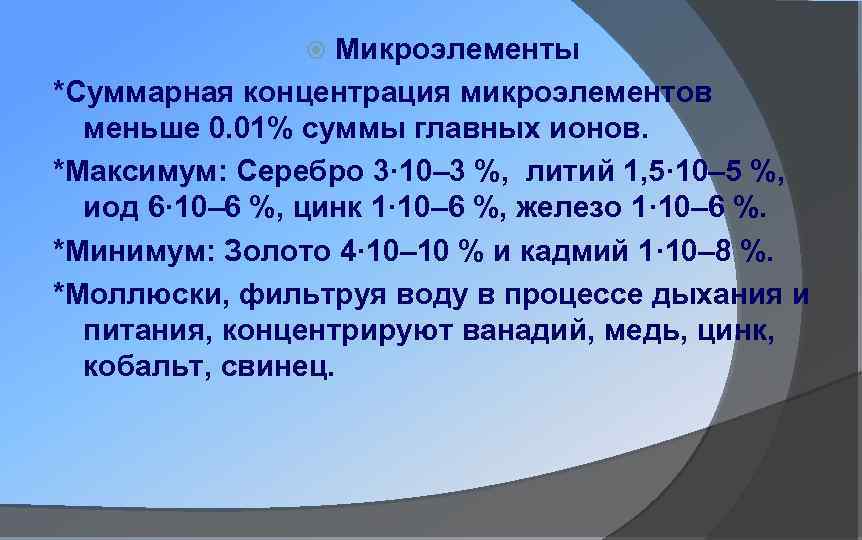 Микроэлементы

*Суммарная концентрация микроэлементов меньше 0.01% суммы главных ионов.

*Максимум: Серебро 3·10–3 %, литий 1,5·10–5 %, иод 6·10–6 %, цинк 1·10–6 %, железо 1·10–6 %.

*Минимум: Золото 4·10–10 % и кадмий 1·10–8 %.

*Моллюски, фильтруя воду в процессе дыхания и питания, концентрируют ванадий, медь, цинк, кобальт, свинец.